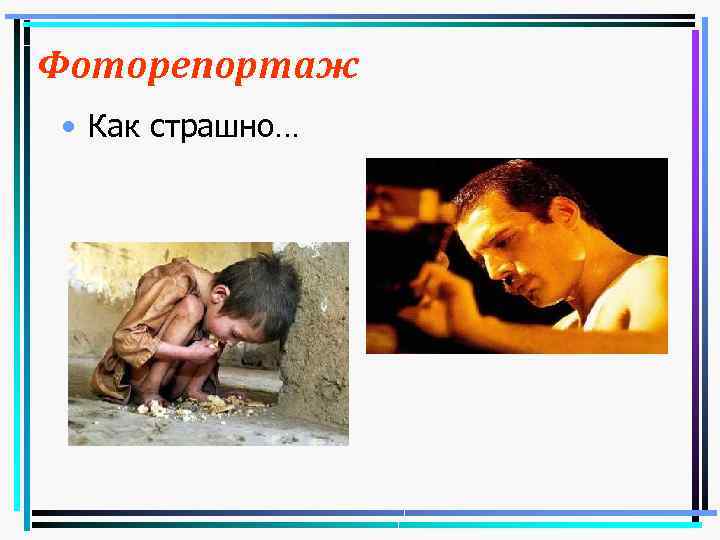 Фоторепортаж

• Как страшно…